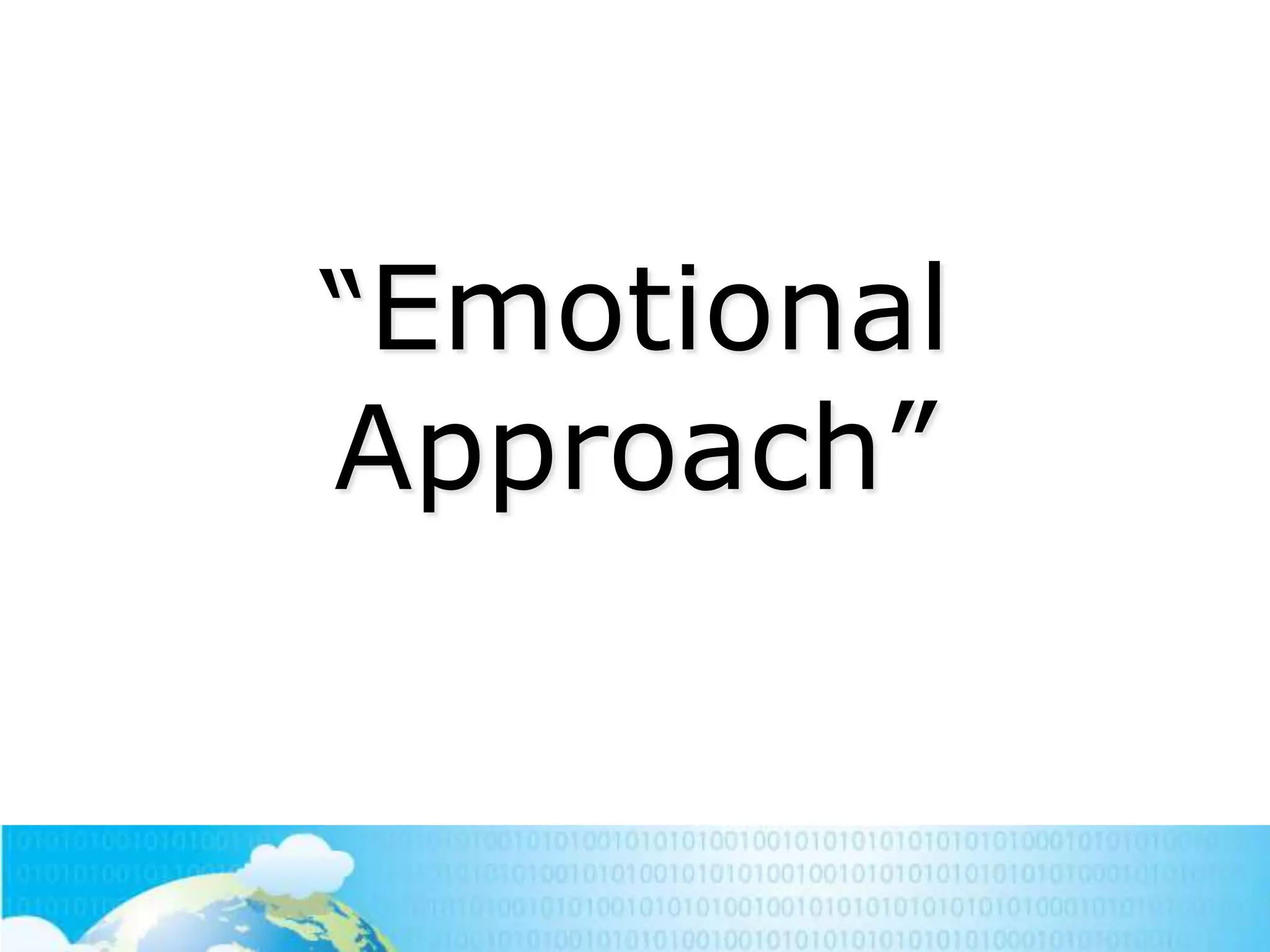 “Emotional Approach”